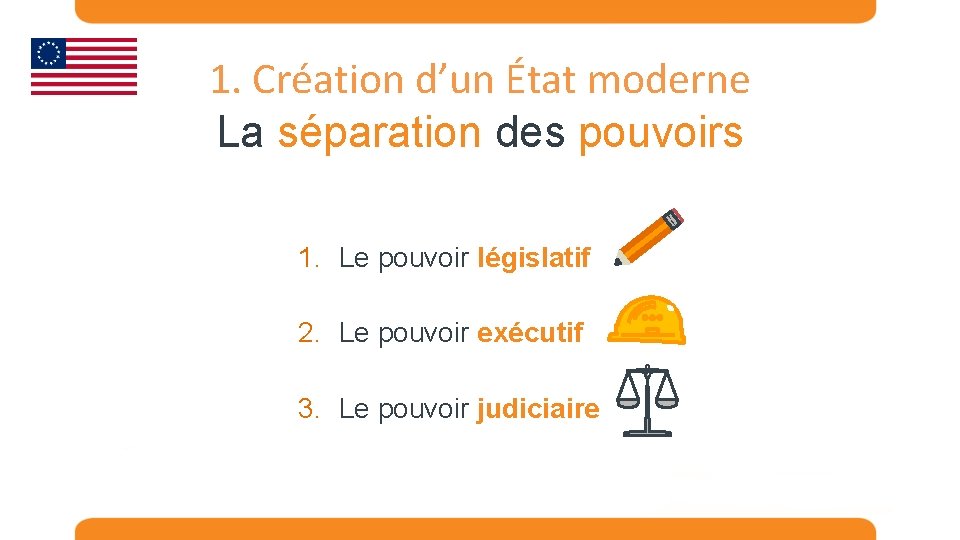 1. Création d’un État moderne
La séparation des pouvoirs

1. Le pouvoir législatif
2. Le pouvoir exécutif
3. Le pouvoir judiciaire